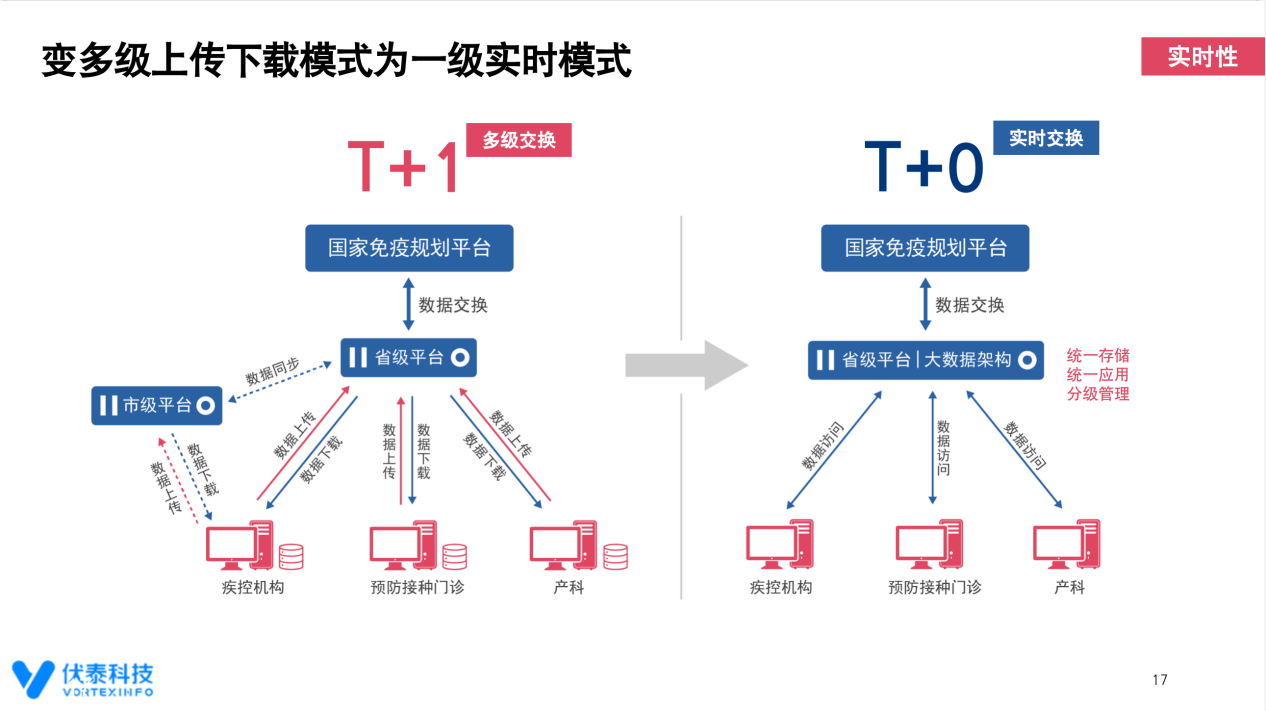 变多级上传下载模式为一级实时模式

实时性

T+1
多级交换

国家免疫规划平台

数据交换

省级平台

数据同步

市级平台

数据上传
数据下载
数据上传
数据下载
数据上传
数据下载
数据上传
数据下载

疾控机构
预防接种门诊
产科

T+0
实时交换

国家免疫规划平台

数据交换

省级平台 | 大数据架构

统一存储
统一应用
分级管理

数据访问
数据访问
数据访问

疾控机构
预防接种门诊
产科

伏泰科技
VORTEXINFO

17